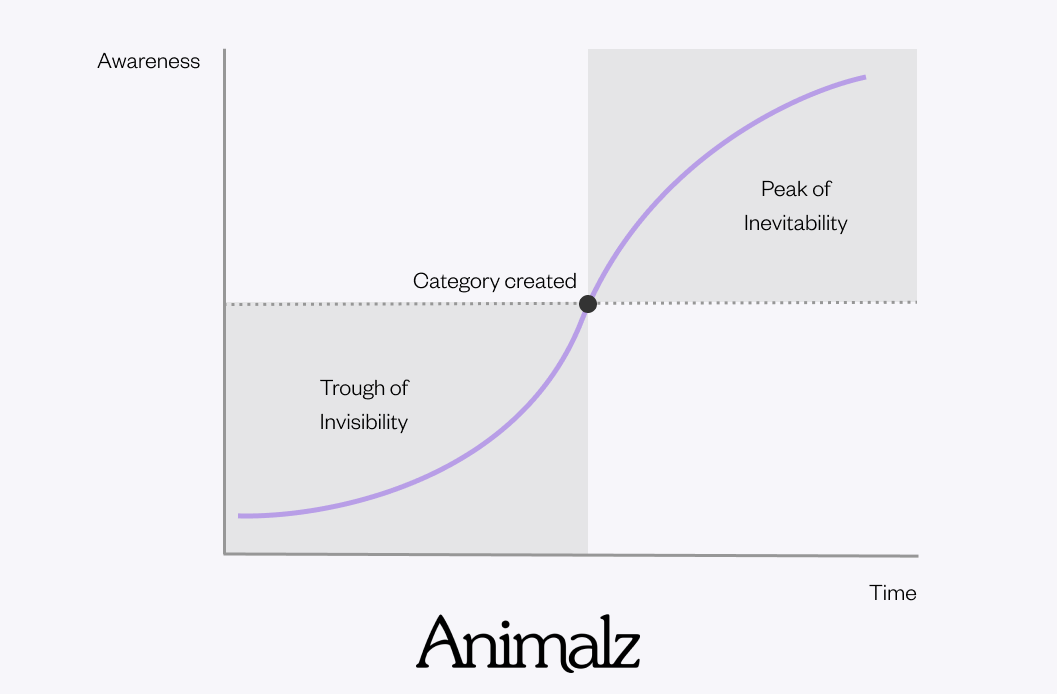 Awareness

Peak of Inevitability

Category created

Trough of Invisibility

Time

Animalz